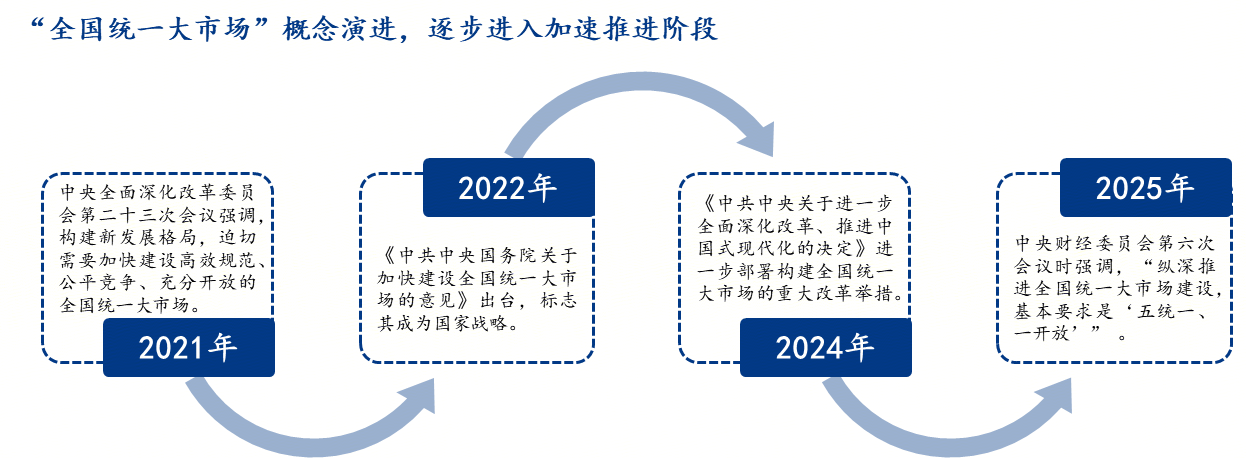 “全国统一大市场”概念演进，逐步进入加速推进阶段

中央全面深化改革委员会第二十三次会议强调，构建新发展格局，迫切需要加快建设高效规范、公平竞争、充分开放的全国统一大市场。

2021年

2022年

《中共中央国务院关于加快建设全国统一大市场的意见》出台，标志其成为国家战略。

《中共中央关于进一步全面深化改革、推进中国式现代化的决定》进一步部署构建全国统一大市场的重大改革举措。

2024年

2025年

中央财经委员会第六次会议时强调，“纵深推进全国统一大市场建设，基本要求是‘五统一、一开放’”。